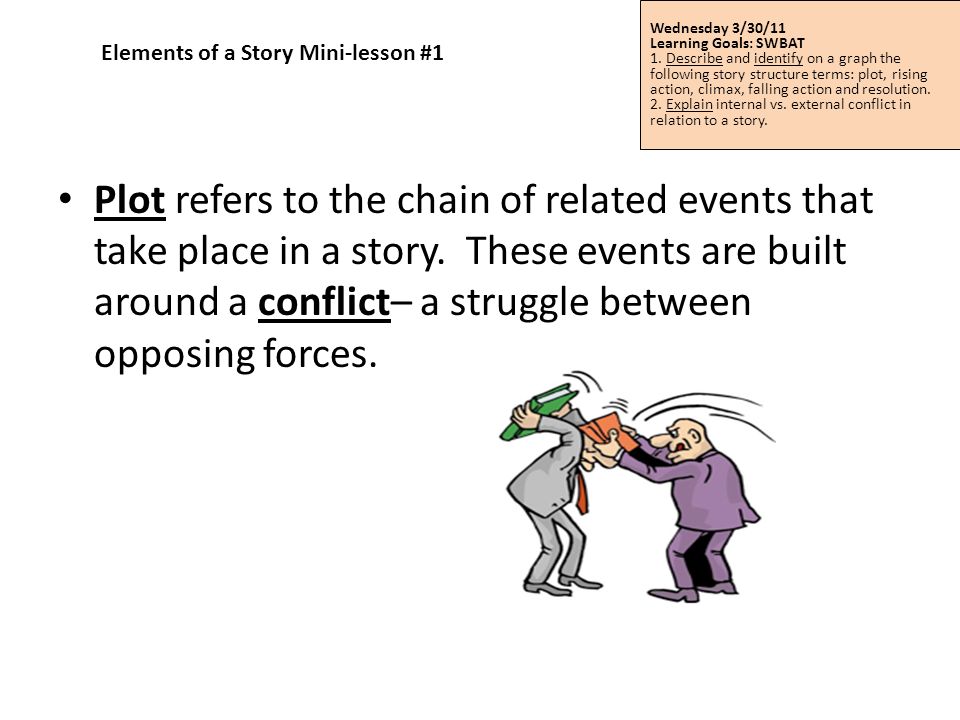 Elements of a Story Mini-lesson #1

Wednesday 3/30/11
Learning Goals: SWBAT
1. Describe and identify on a graph the following story structure terms: plot, rising action, climax, falling action and resolution.
2. Explain internal vs. external conflict in relation to a story.

• Plot refers to the chain of related events that take place in a story. These events are built around a conflict– a struggle between opposing forces.